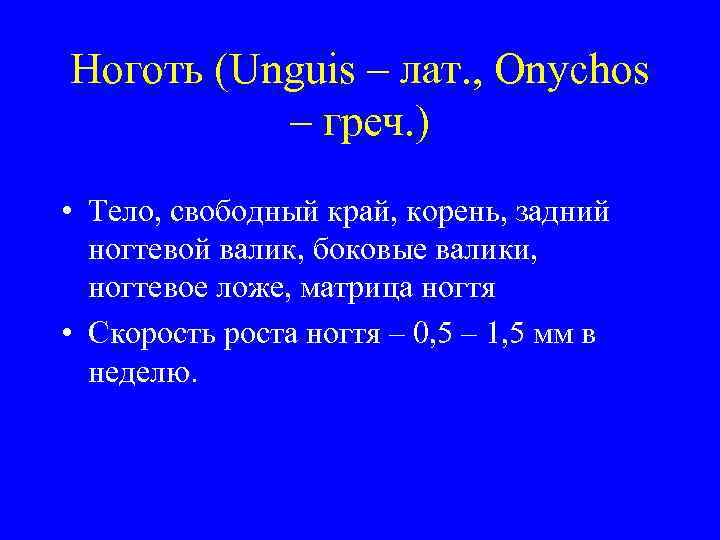 Ноготь (Unguis – лат., Onychos – греч.)

• Тело, свободный край, корень, задний ногтевой валик, боковые валики, ногтевое ложе, матрица ногтя

• Скорость роста ногтя – 0,5 – 1,5 мм в неделю.